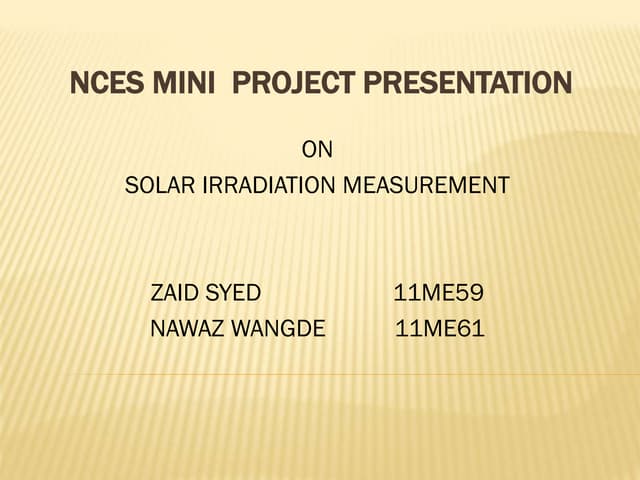 NCES MINI PROJECT PRESENTATION

ON
SOLAR IRRADIATION MEASUREMENT

ZAID SYED 11ME59
NAWAZ WANGDE 11ME61